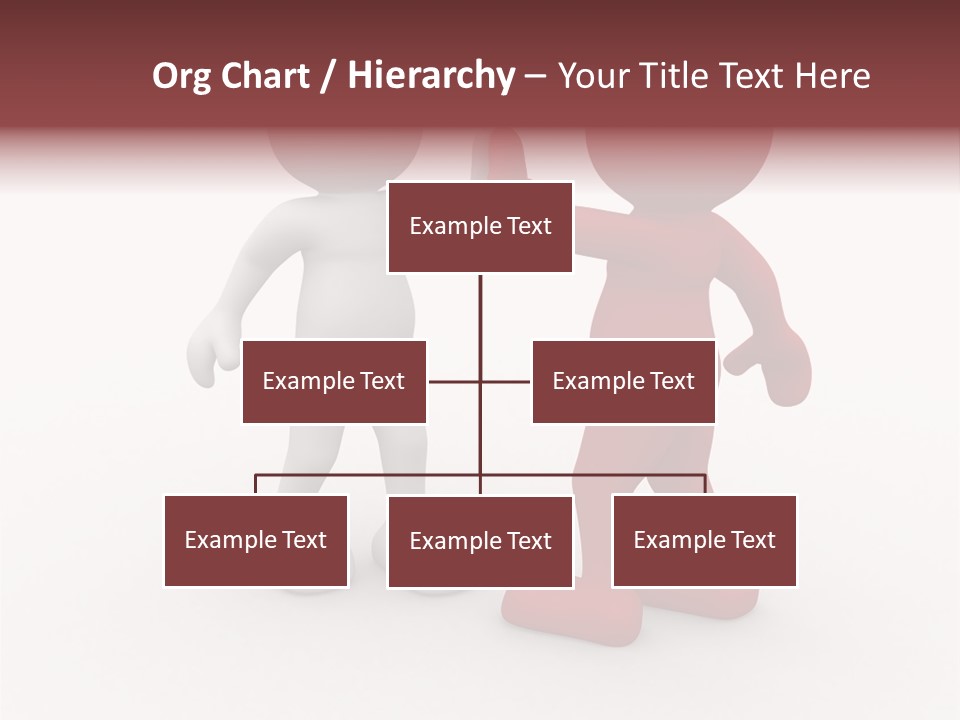 Org Chart / Hierarchy – Your Title Text Here

Example Text

Example Text

Example Text

Example Text

Example Text

Example Text